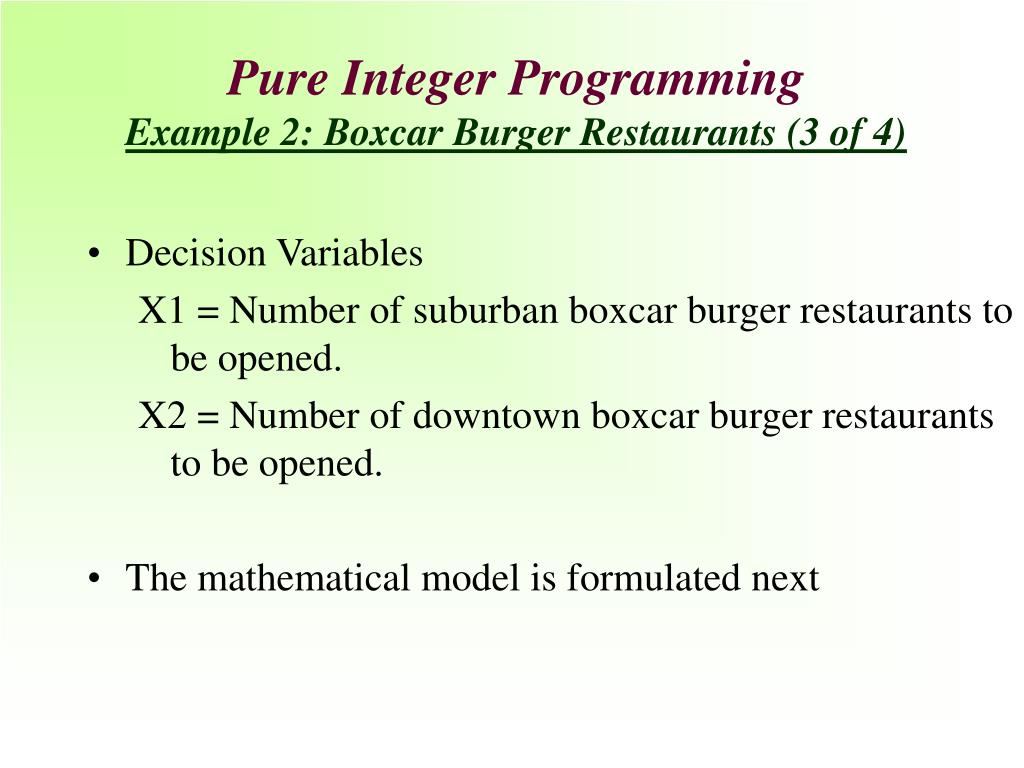 Pure Integer Programming
Example 2: Boxcar Burger Restaurants (3 of 4)

• Decision Variables
X1 = Number of suburban boxcar burger restaurants to be opened.
X2 = Number of downtown boxcar burger restaurants to be opened.

• The mathematical model is formulated next